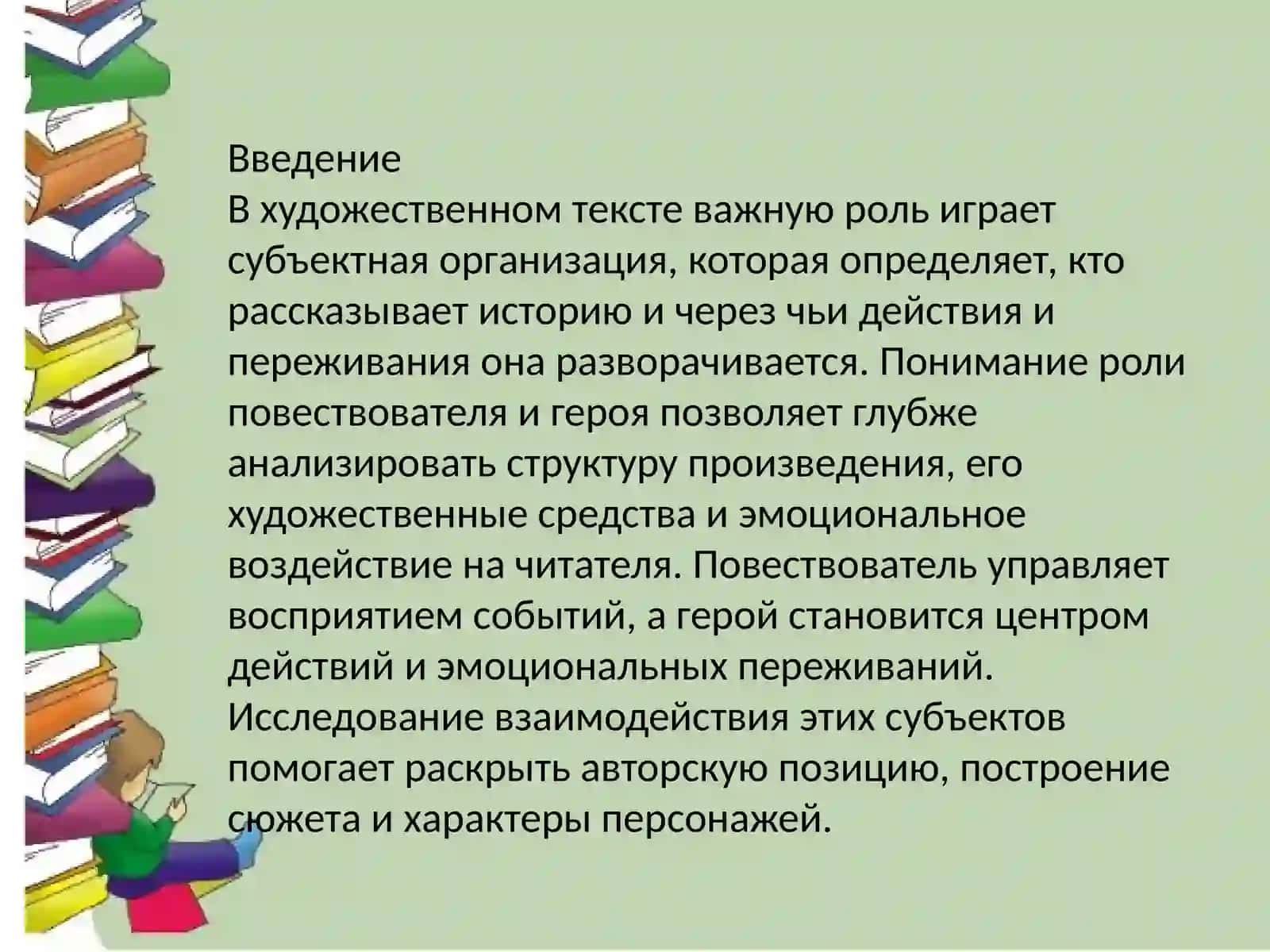 Введение
В художественном тексте важную роль играет субъектная организация, которая определяет, кто рассказывает историю и через чьи действия и переживания она разворачивается. Понимание роли повествователя и героя позволяет глубже анализировать структуру произведения, его художественные средства и эмоциональное воздействие на читателя. Повествователь управляет восприятием событий, а герой становится центром действий и эмоциональных переживаний. Исследование взаимодействия этих субъектов помогает раскрыть авторскую позицию, построение сюжета и характеры персонажей.